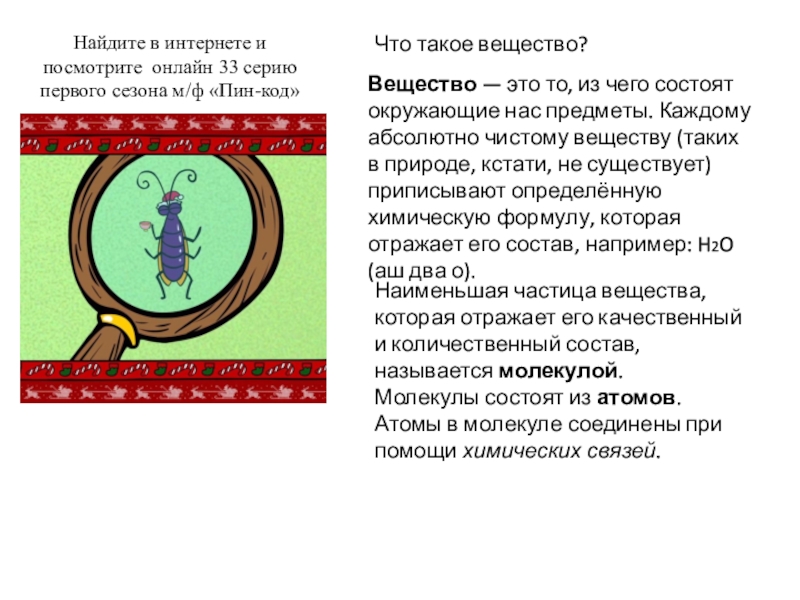 Найдите в интернете и посмотрите онлайн 33 серию первого сезона м/ф «Пин-код»

Что такое вещество?

Вещество — это то, из чего состоят окружающие нас предметы. Каждому абсолютно чистому веществу (таких в природе, кстати, не существует) приписывают определённую химическую формулу, которая отражает его состав, например: $H_2O$ (аш два о).

Наименьшая частица вещества, которая отражает его качественный и количественный состав, называется молекулой.
Молекулы состоят из атомов.
Атомы в молекуле соединены при помощи химических связей.